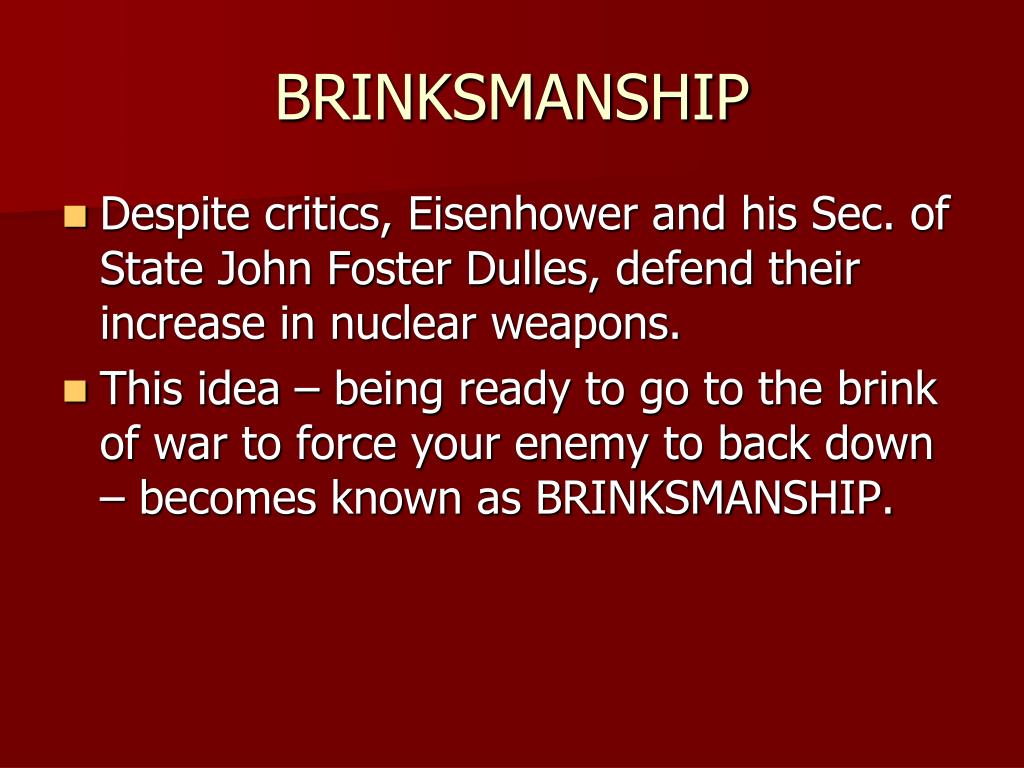 BRINKSMANSHIP

Despite critics, Eisenhower and his Sec. of State John Foster Dulles, defend their increase in nuclear weapons.

This idea – being ready to go to the brink of war to force your enemy to back down – becomes known as BRINKSMANSHIP.